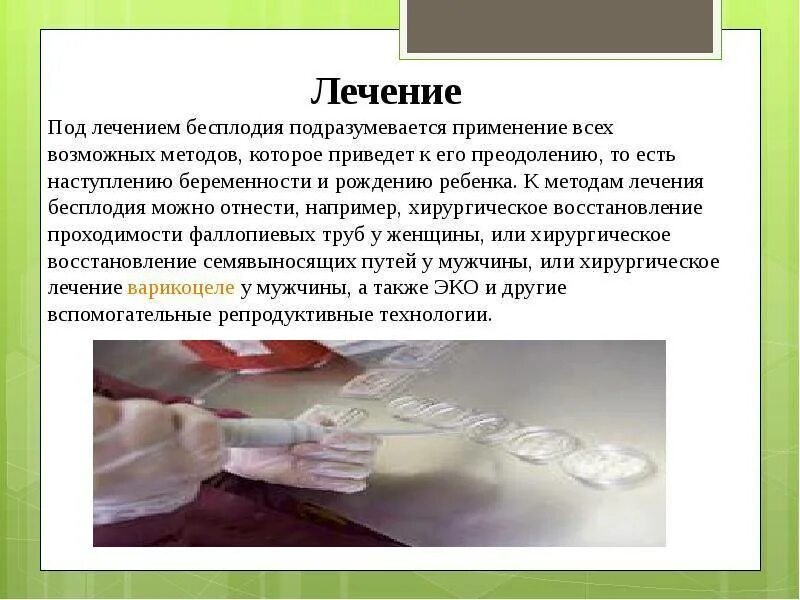 Лечение

Под лечением бесплодия подразумевается применение всех возможных методов, которое приведет к его преодолению, то есть наступлению беременности и рождению ребенка. К методам лечения бесплодия можно отнести, например, хирургическое восстановление проходимости фаллопиевых труб у женщины, или хирургическое восстановление семявыносящих путей у мужчины, или хирургическое лечение варикоцеле у мужчины, а также ЭКО и другие вспомогательные репродуктивные технологии.